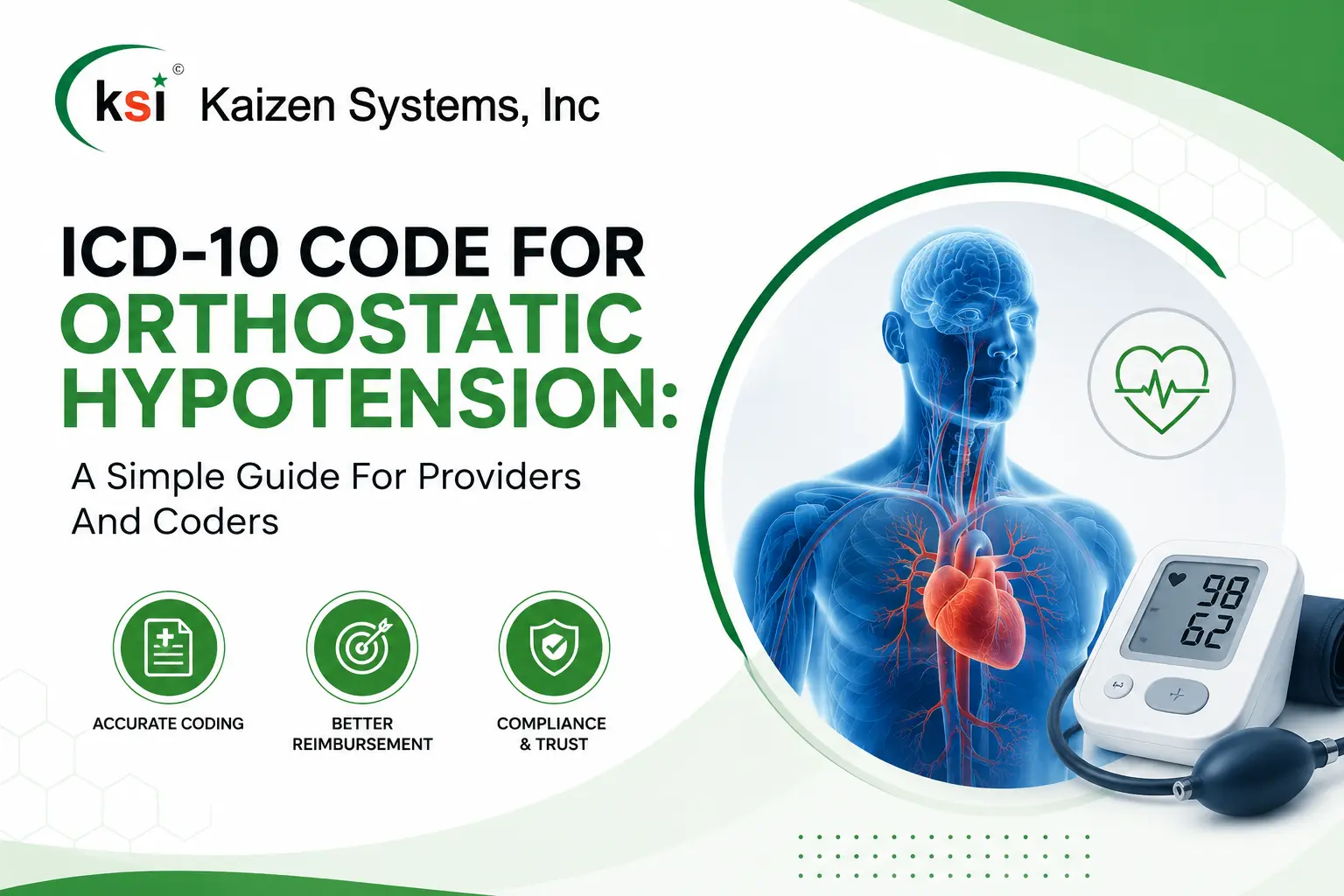 ksi © Kaizen Systems, Inc

ICD-10 CODE FOR ORTHOSTATIC HYPOTENSION:

A Simple Guide For Providers And Coders

ACCURATE CODING

BETTER REIMBURSEMENT

COMPLIANCE & TRUST

98
62